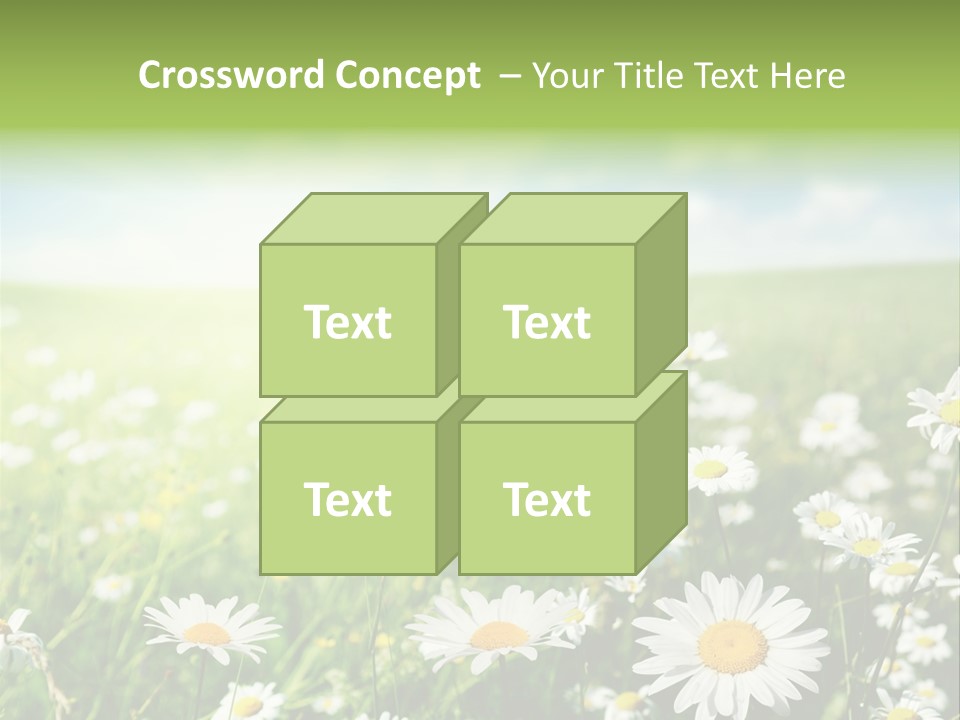 Crossword Concept – Your Title Text Here

Text

Text

Text

Text